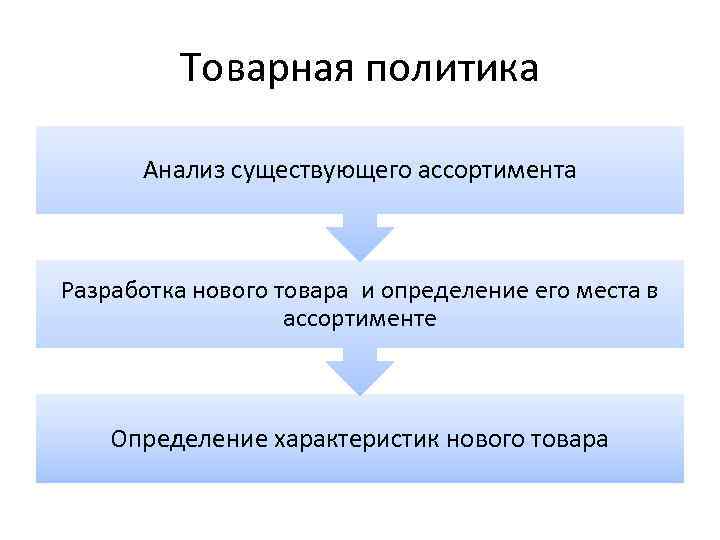 Товарная политика

Анализ существующего ассортимента

Разработка нового товара  и определение его места в ассортименте

Определение характеристик нового товара